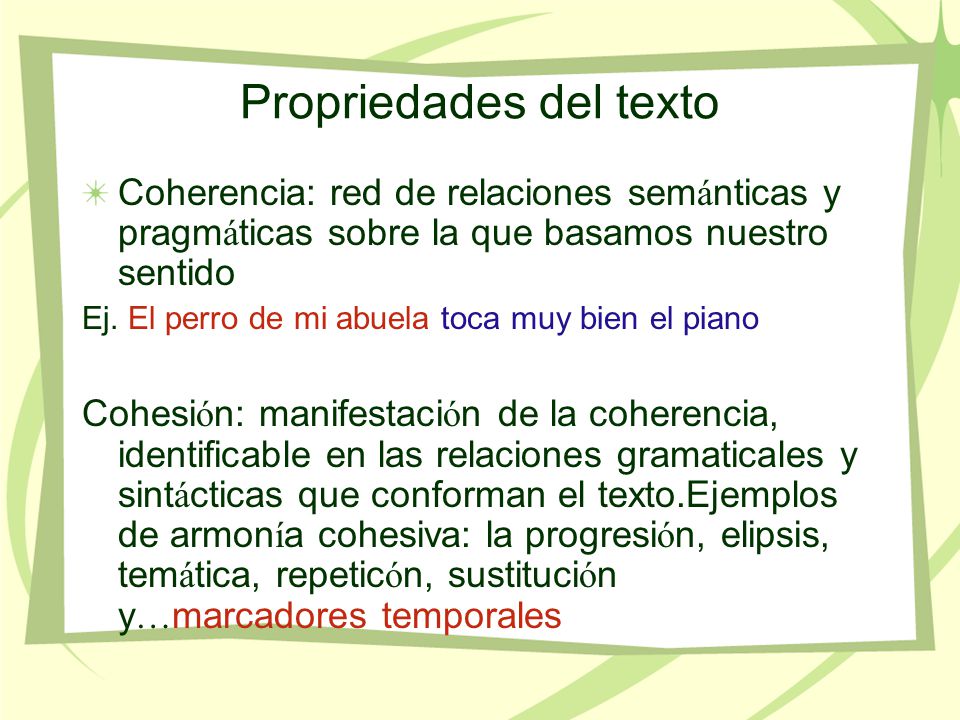 Propriedades del texto

Coherencia: red de relaciones semánticas y pragmáticas sobre la que basamos nuestro sentido

Ej. El perro de mi abuela toca muy bien el piano

Cohesión: manifestación de la coherencia, identificable en las relaciones gramaticales y sintácticas que conforman el texto.Ejemplos de armonía cohesiva: la progresión, elipsis, temática, repeticón, sustitución y…marcadores temporales